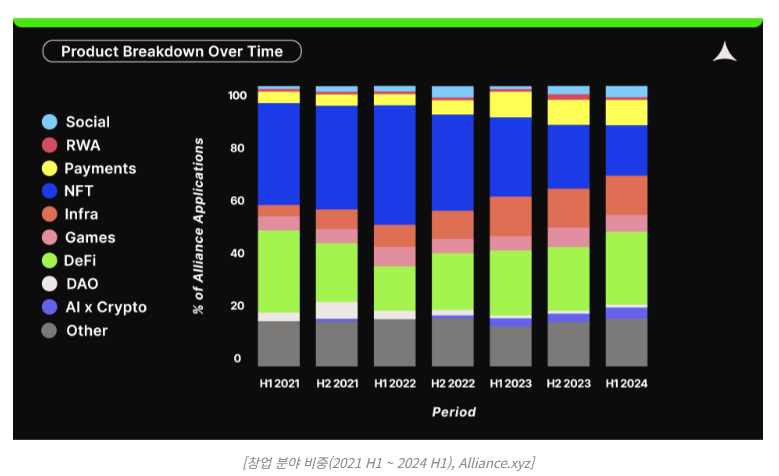 Product Breakdown Over Time

Social
RWA
Payments
NFT
Infra
Games
DeFi
DAO
AI x Crypto
Other

% of Alliance Applications

100
80
60
40
20
0

H1 2021
H2 2021
H1 2022
H2 2022
H1 2023
H2 2023
H1 2024

Period

[창업 분야 비중(2021 H1 ~ 2024 H1), Alliance.xyz]